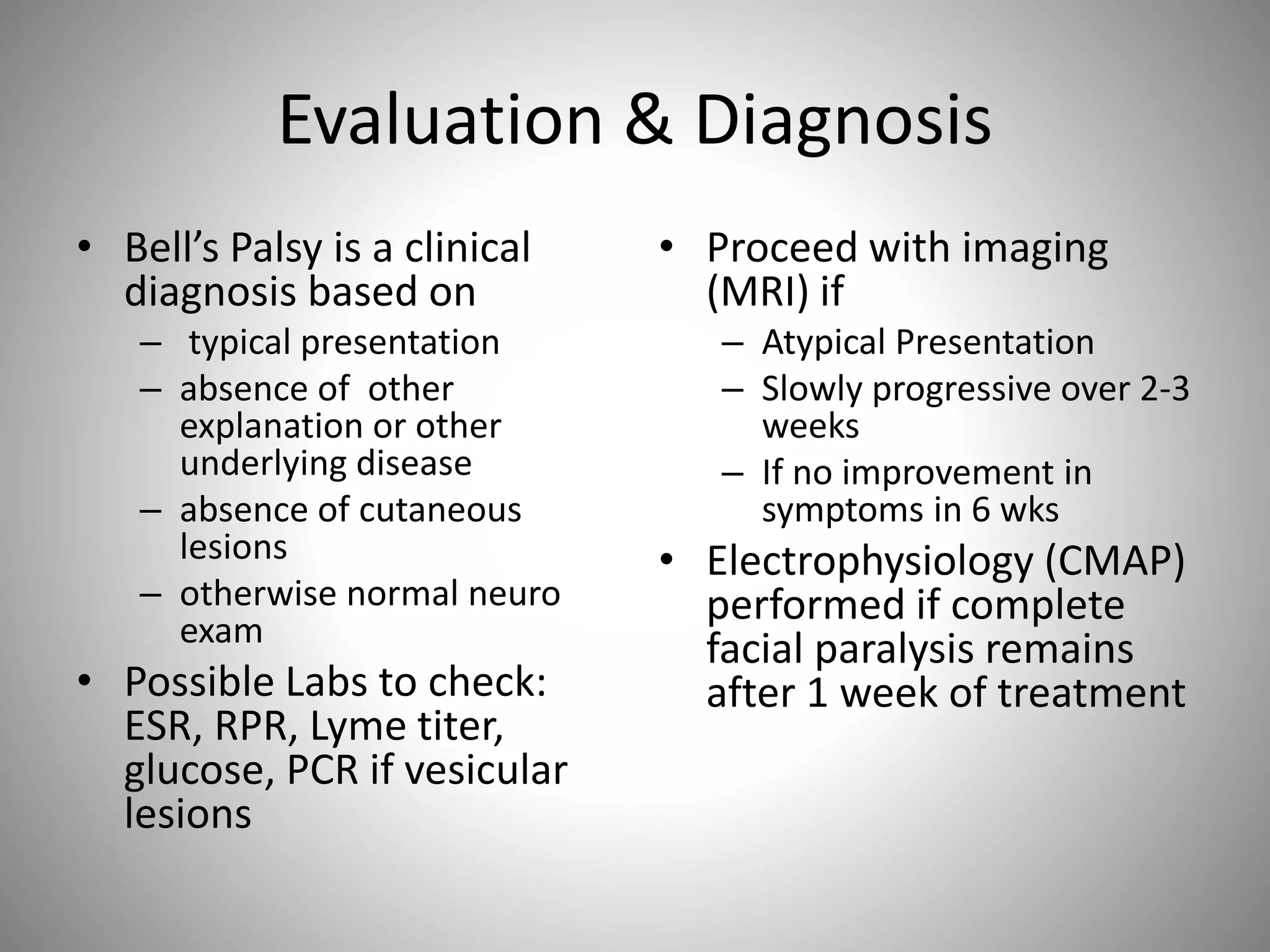 Evaluation & Diagnosis

• Bell's Palsy is a clinical diagnosis based on
– typical presentation
– absence of other explanation or other underlying disease
– absence of cutaneous lesions
– otherwise normal neuro exam
• Possible Labs to check: ESR, RPR, Lyme titer, glucose, PCR if vesicular lesions

• Proceed with imaging (MRI) if
– Atypical Presentation
– Slowly progressive over 2-3 weeks
– If no improvement in symptoms in 6 wks
• Electrophysiology (CMAP) performed if complete facial paralysis remains after 1 week of treatment